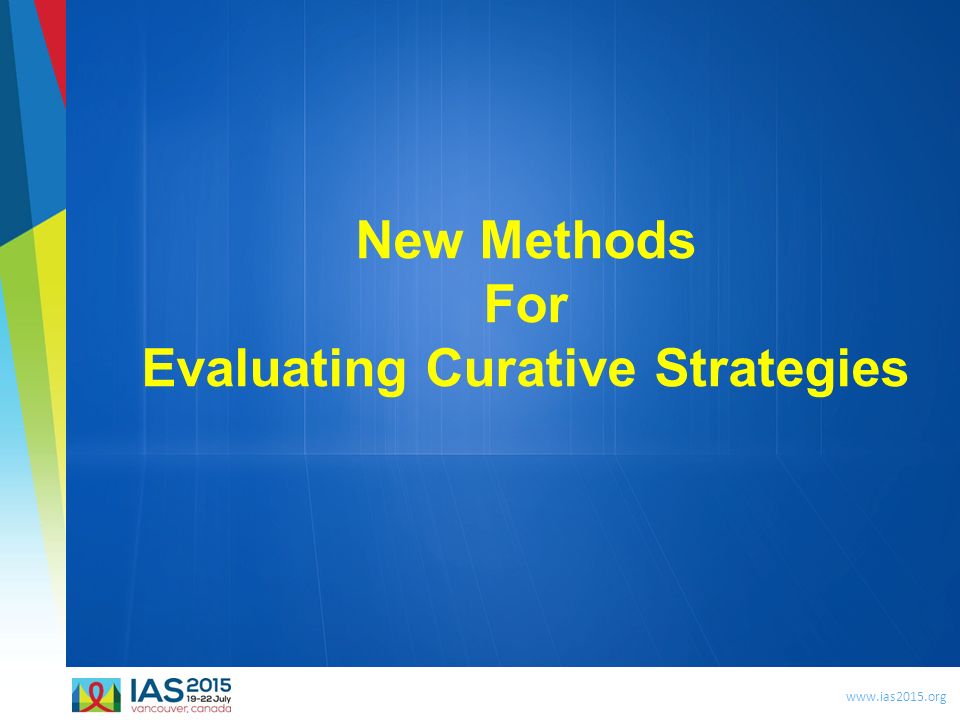 New Methods
For
Evaluating Curative Strategies

IAS 2015 19-22 July vancouver, canada

www.ias2015.org